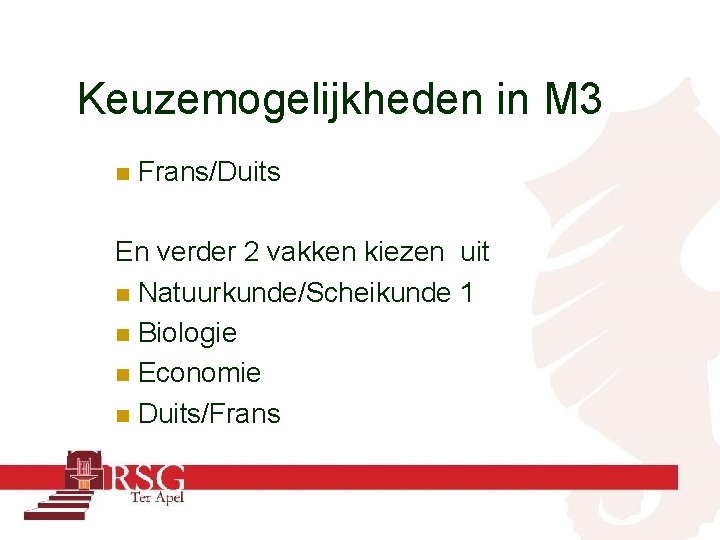 Keuzemogelijkheden in M3

Frans/Duits

En verder 2 vakken kiezen uit
Natuurkunde/Scheikunde 1
Biologie
Economie
Duits/Frans

RSG
Ter Apel